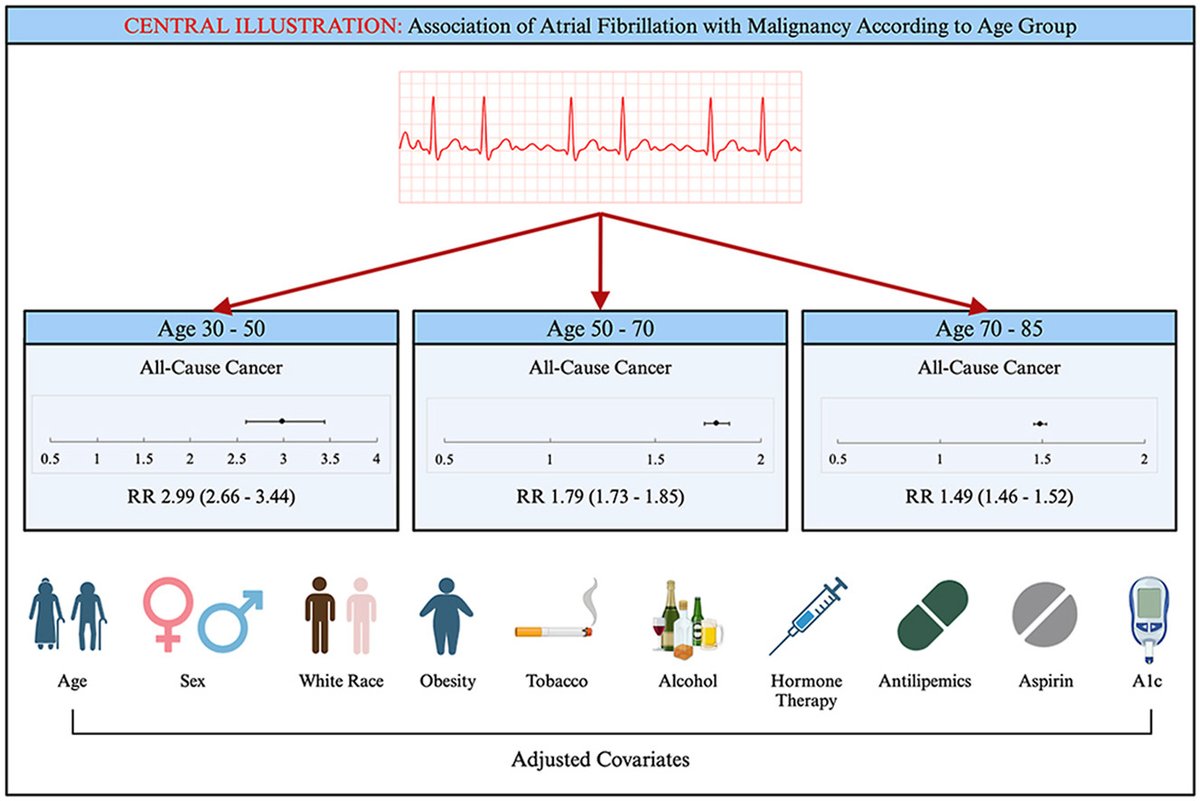 CENTRAL ILLUSTRATION: Association of Atrial Fibrillation with Malignancy According to Age Group

Age 30 - 50

All-Cause Cancer

0.5 1 1.5 2 2.5 3 3.5 4

RR 2.99 (2.66 - 3.44)

Age 50 - 70

All-Cause Cancer

0.5 1 1.5 2

RR 1.79 (1.73 - 1.85)

Age 70 - 85

All-Cause Cancer

0.5 1 1.5 2

RR 1.49 (1.46 - 1.52)

Age Sex White Race Obesity Tobacco Alcohol Hormone Therapy Antilipemics Aspirin A1c

Adjusted Covariates